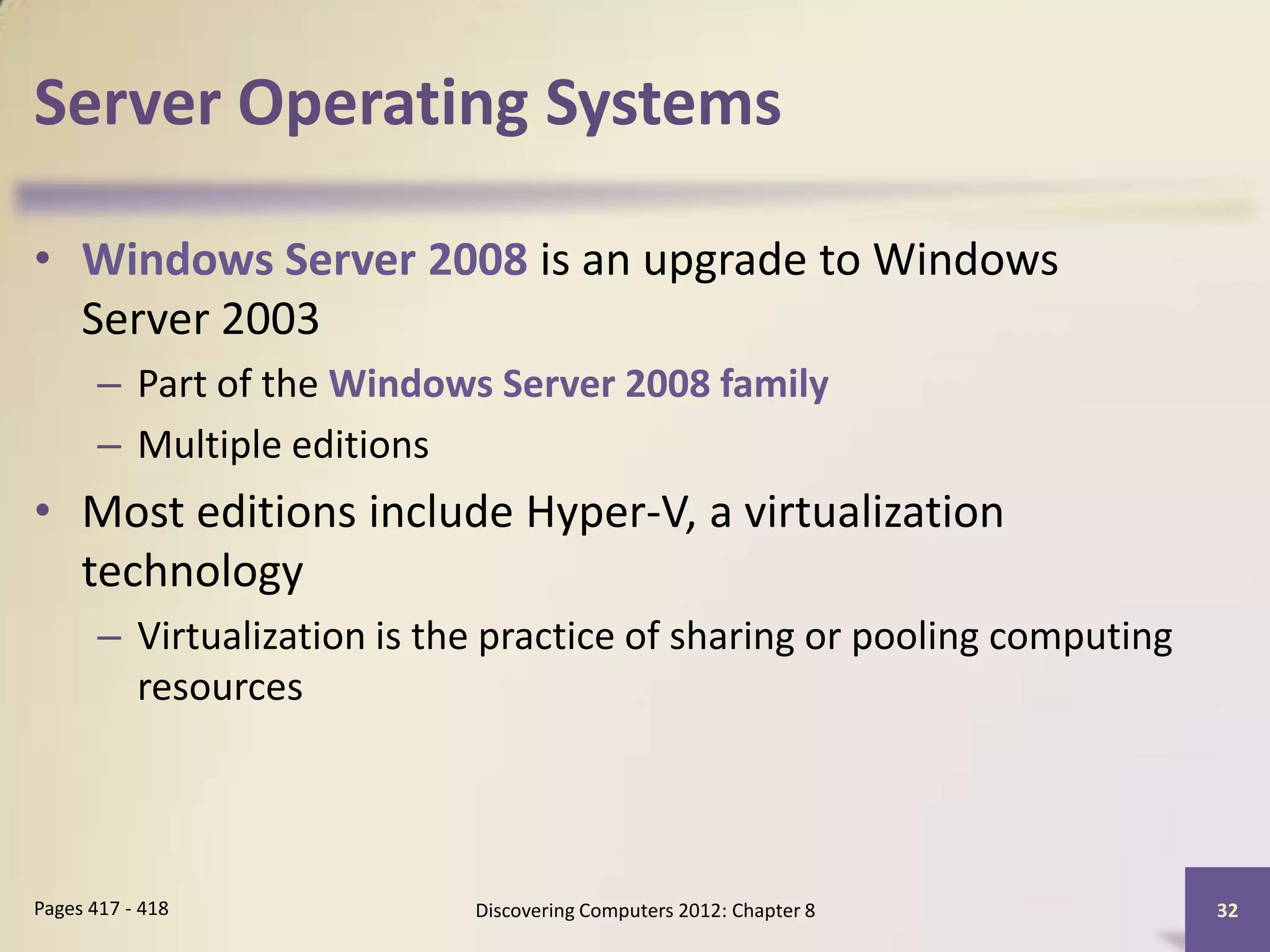 Server Operating Systems

• Windows Server 2008 is an upgrade to Windows Server 2003
– Part of the Windows Server 2008 family
– Multiple editions

• Most editions include Hyper-V, a virtualization technology
– Virtualization is the practice of sharing or pooling computing resources

Pages 417 - 418

Discovering Computers 2012: Chapter 8

32